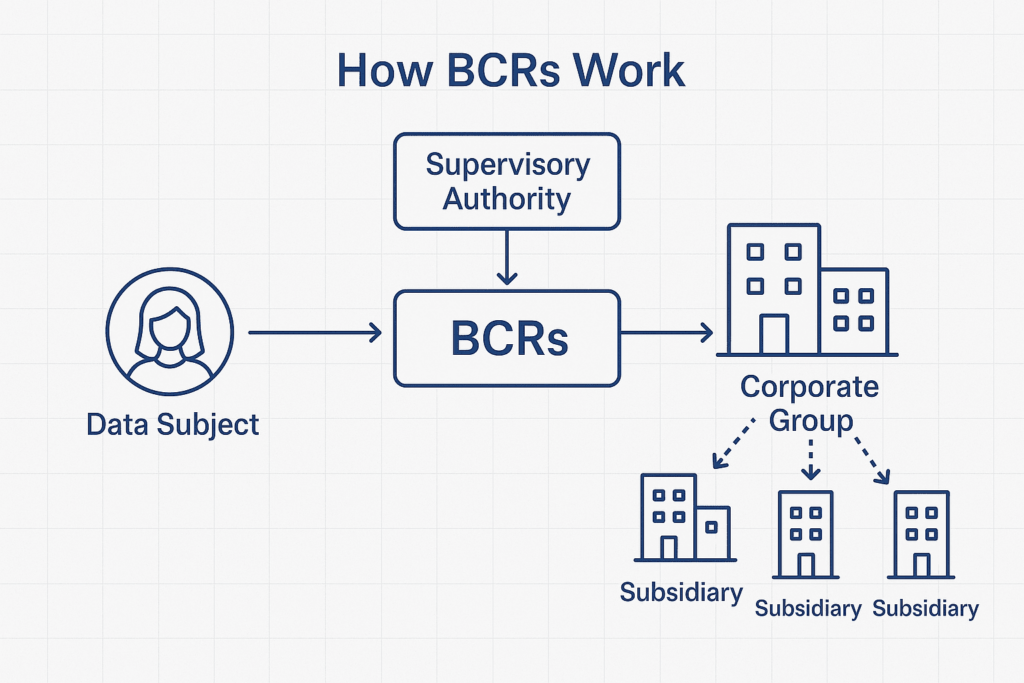 How BCRs Work

Supervisory Authority

Data Subject

BCRs

Corporate Group

Subsidiary

Subsidiary

Subsidiary